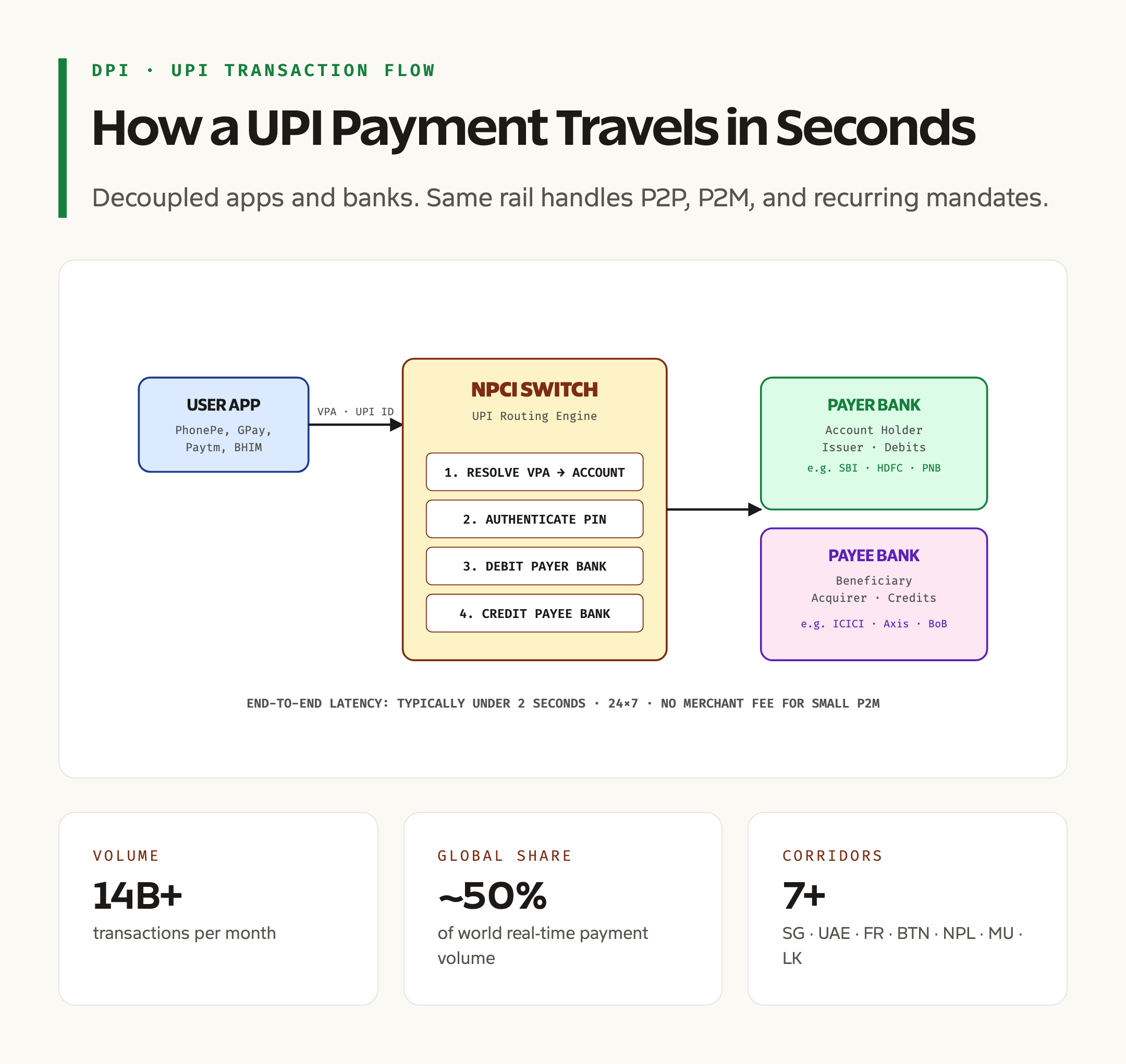 DPI · UPI TRANSACTION FLOW

How a UPI Payment Travels in Seconds

Decoupled apps and banks. Same rail handles P2P, P2M, and recurring mandates.

USER APP
PhonePe, GPay, Paytm, BHIM

VPA · UPI ID

NPCI SWITCH
UPI Routing Engine

1. RESOLVE VPA → ACCOUNT

2. AUTHENTICATE PIN

3. DEBIT PAYER BANK

4. CREDIT PAYEE BANK

PAYER BANK
Account Holder
Issuer · Debits
e.g. SBI · HDFC · PNB

PAYEE BANK
Beneficiary
Acquirer · Credits
e.g. ICICI · Axis · BoB

END-TO-END LATENCY: TYPICALLY UNDER 2 SECONDS · 24×7 · NO MERCHANT FEE FOR SMALL P2M

VOLUME
14B+
transactions per month

GLOBAL SHARE
~50%
of world real-time payment volume

CORRIDORS
7+
SG · UAE · FR · BTN · NPL · MU · LK